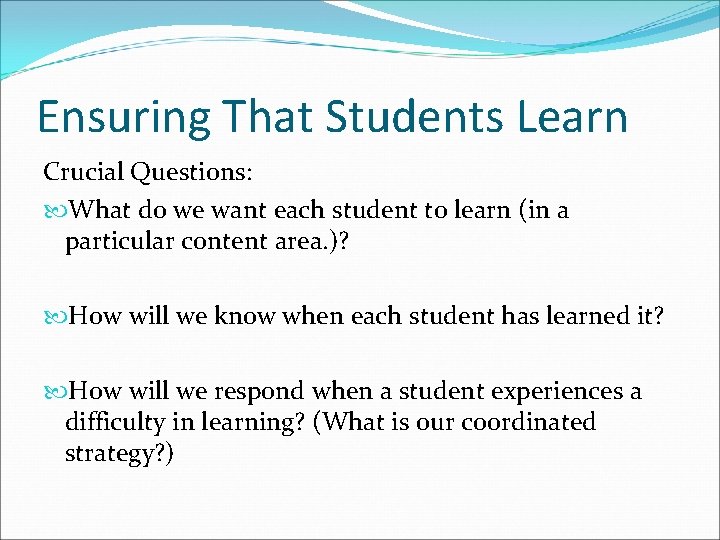 Ensuring That Students Learn

Crucial Questions:

What do we want each student to learn (in a particular content area.)?

How will we know when each student has learned it?

How will we respond when a student experiences a difficulty in learning? (What is our coordinated strategy?)